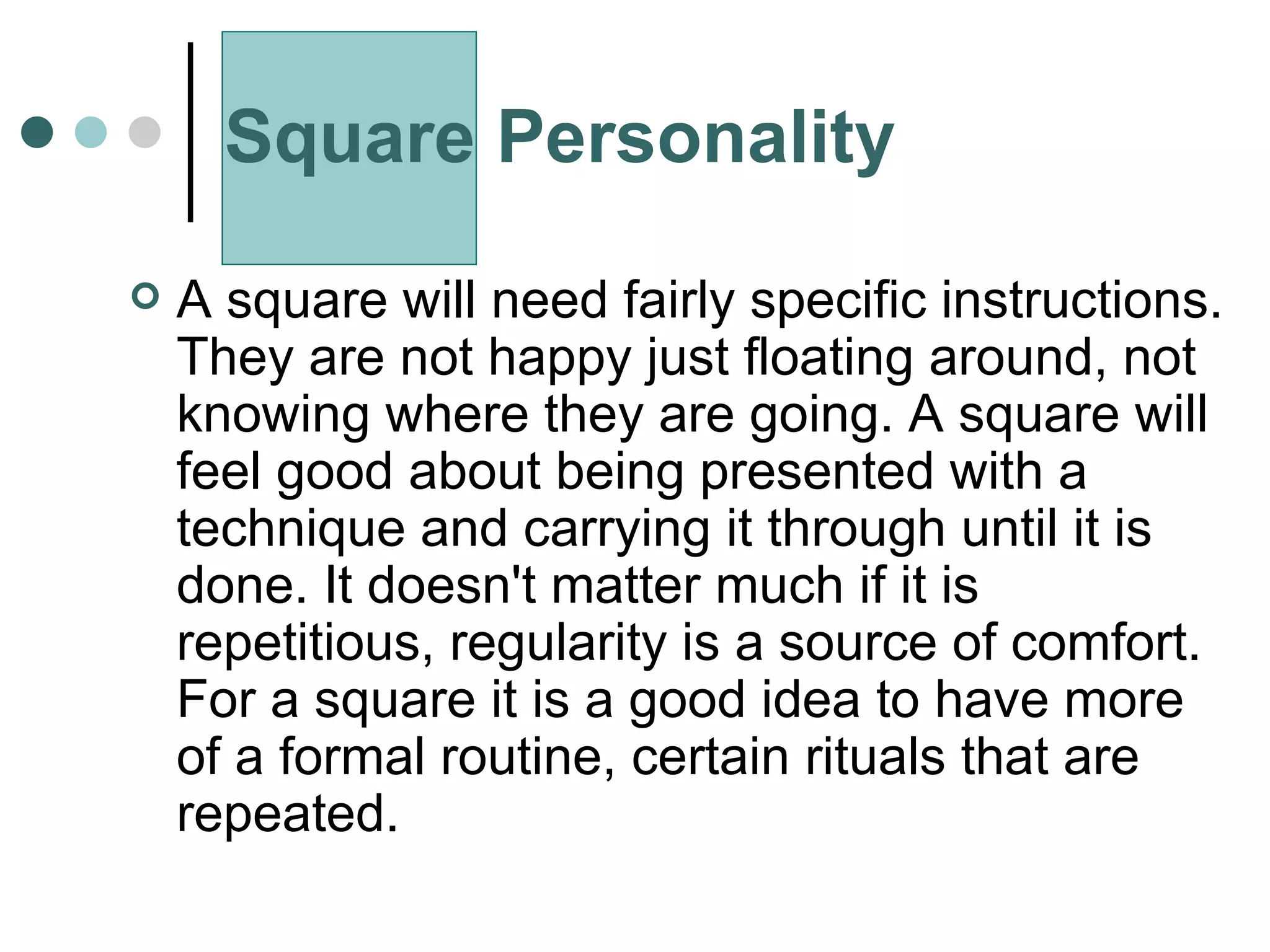 Square Personality

A square will need fairly specific instructions. They are not happy just floating around, not knowing where they are going. A square will feel good about being presented with a technique and carrying it through until it is done. It doesn't matter much if it is repetitious, regularity is a source of comfort. For a square it is a good idea to have more of a formal routine, certain rituals that are repeated.